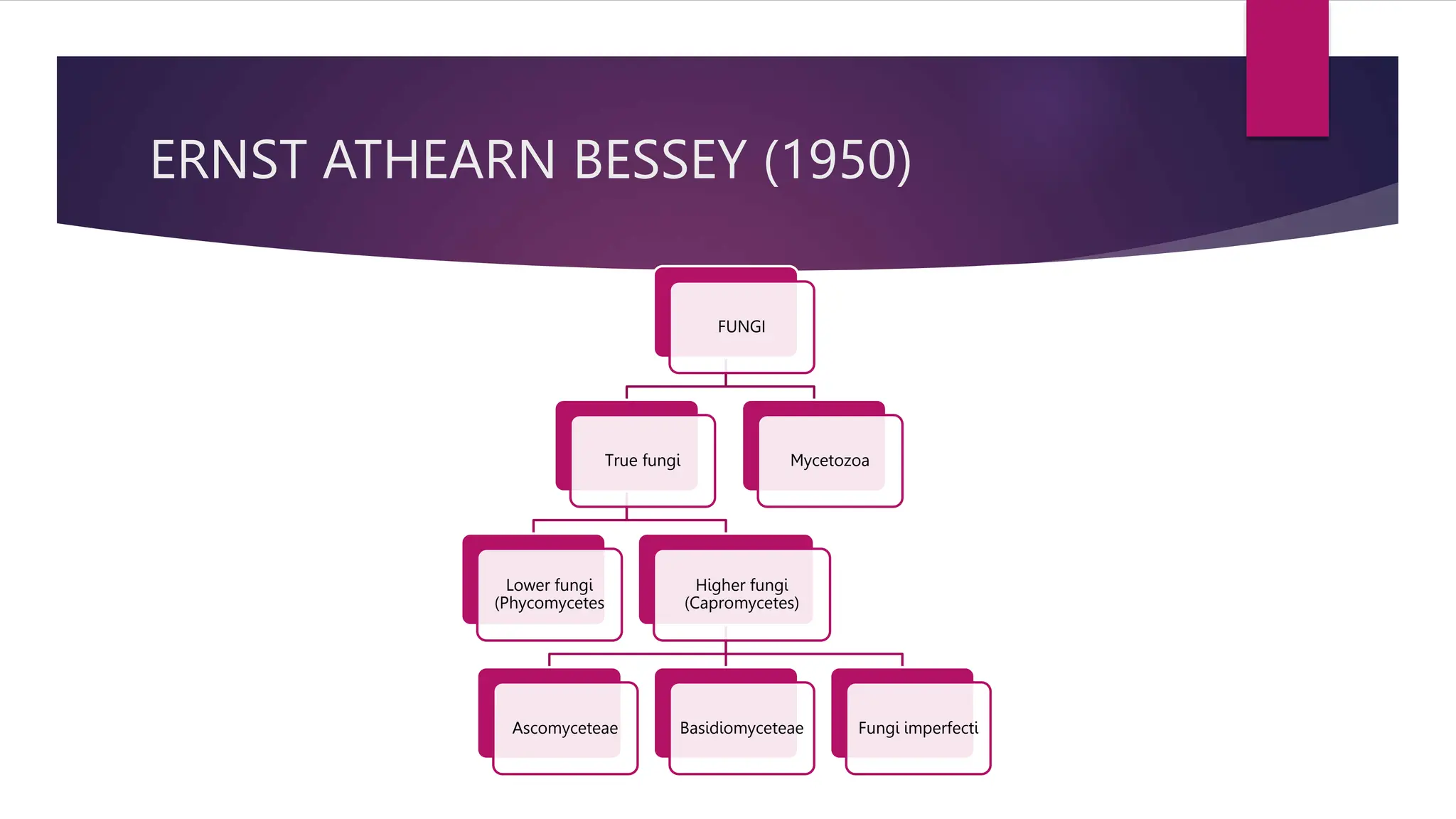 ERNST ATHEARN BESSEY (1950)

FUNGI

True fungi

Mycetozoa

Lower fungi (Phycomycetes

Higher fungi (Capromycetes)

Ascomyceteae

Basidiomyceteae

Fungi imperfecti